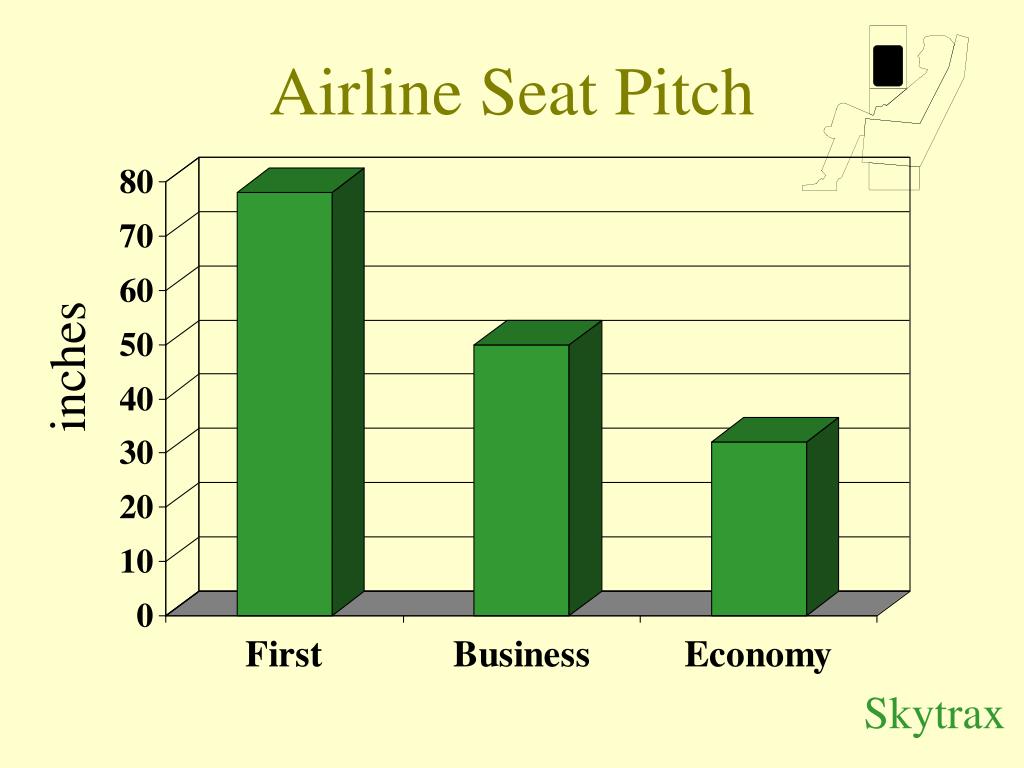 Airline Seat Pitch

inches

80
70
60
50
40
30
20
10
0

First
Business
Economy

Skytrax